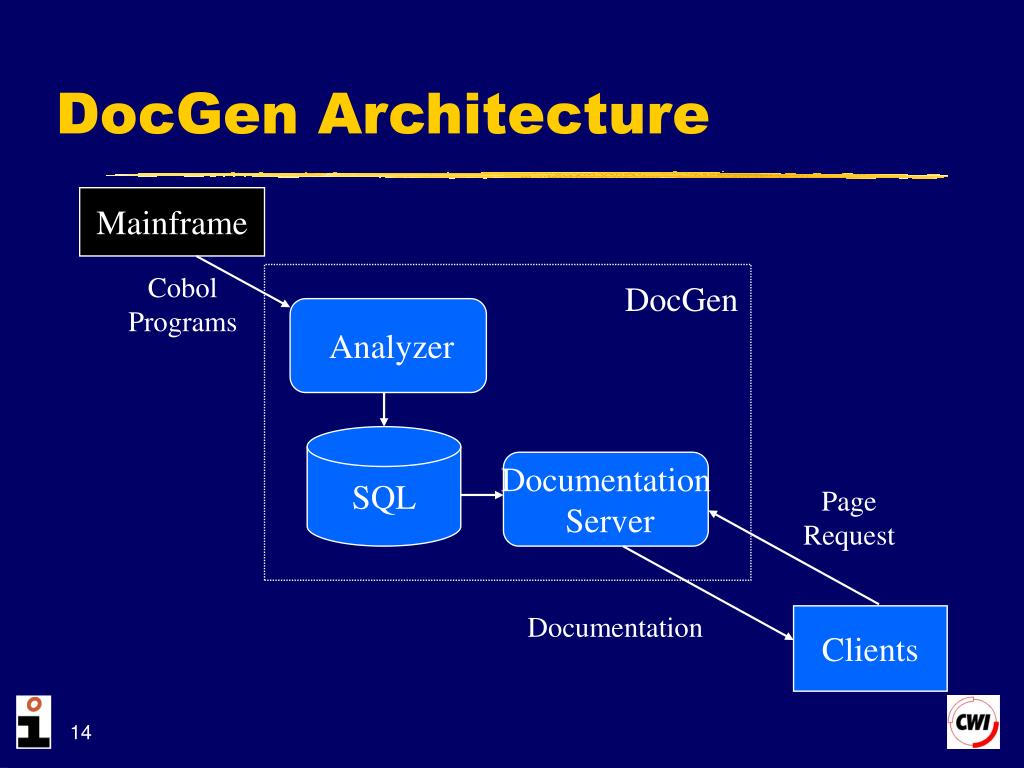 DocGen Architecture

Mainframe

Cobol Programs

DocGen

Analyzer

SQL

Documentation Server

Page Request

Documentation

Clients

14

CWI